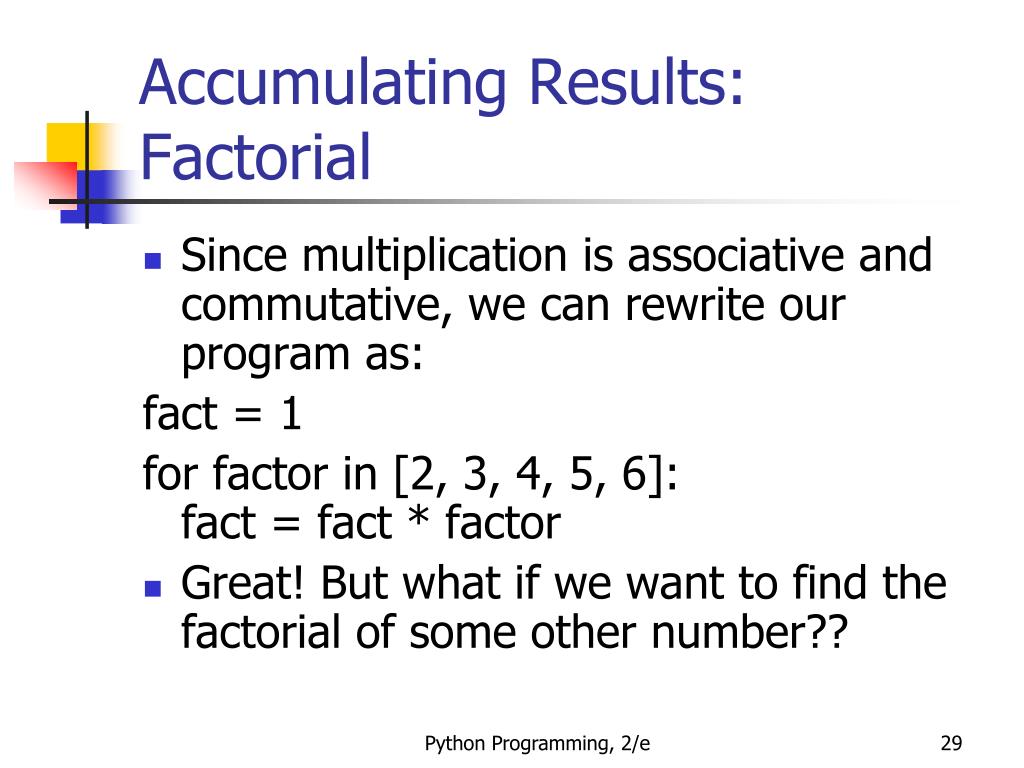 Accumulating Results: Factorial

- Since multiplication is associative and commutative, we can rewrite our program as:

fact = 1
for factor in [2, 3, 4, 5, 6]:
  fact = fact * factor

- Great! But what if we want to find the factorial of some other number??

Python Programming, 2/e

29